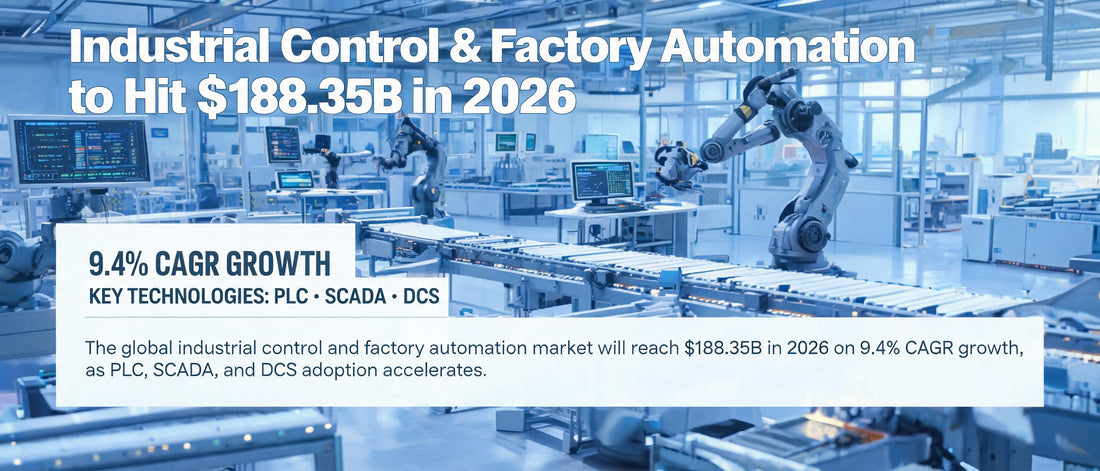 Industrial Control & Factory Automation to Hit $188.35B in 2026

9.4% CAGR GROWTH

KEY TECHNOLOGIES: PLC • SCADA • DCS

The global industrial control and factory automation market will reach $188.35B in 2026 on 9.4% CAGR growth, as PLC, SCADA, and DCS adoption accelerates.